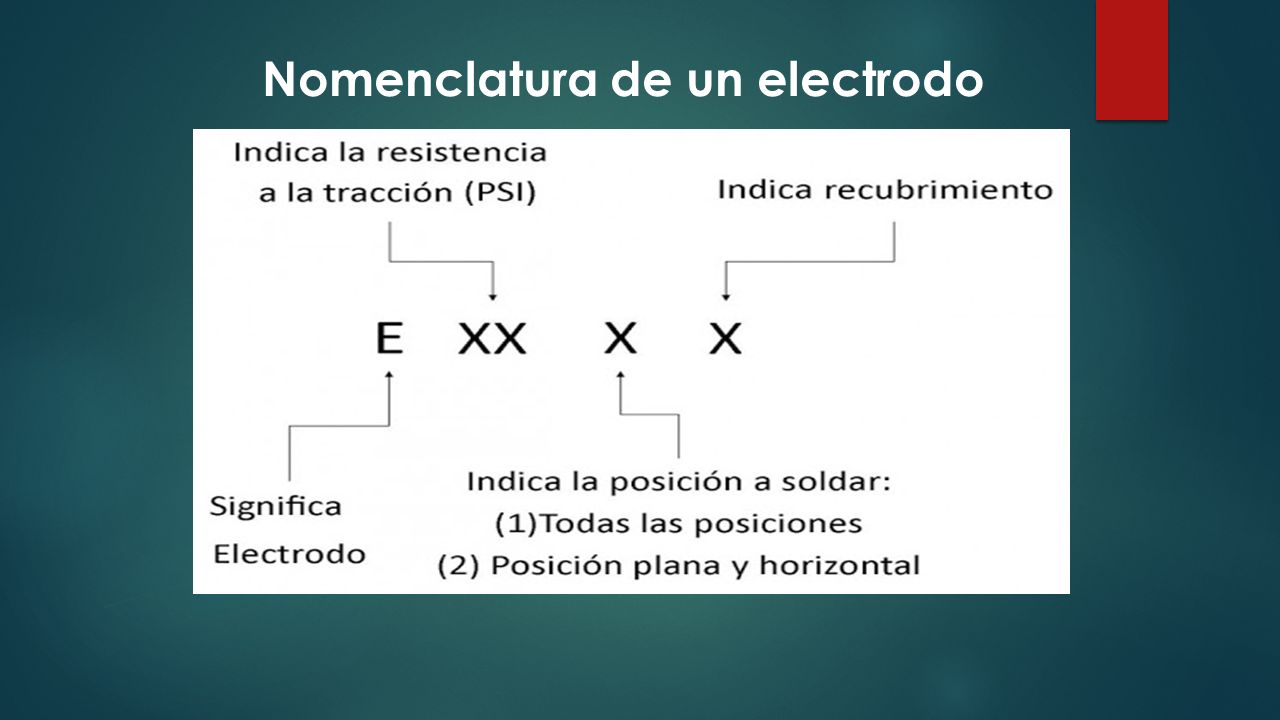 Nomenclatura de un electrodo

Indica la resistencia a la tracción (PSI)

Indica recubrimiento

E XX X X

Significa Electrodo

Indica la posición a soldar:
(1)Todas las posiciones
(2) Posición plana y horizontal